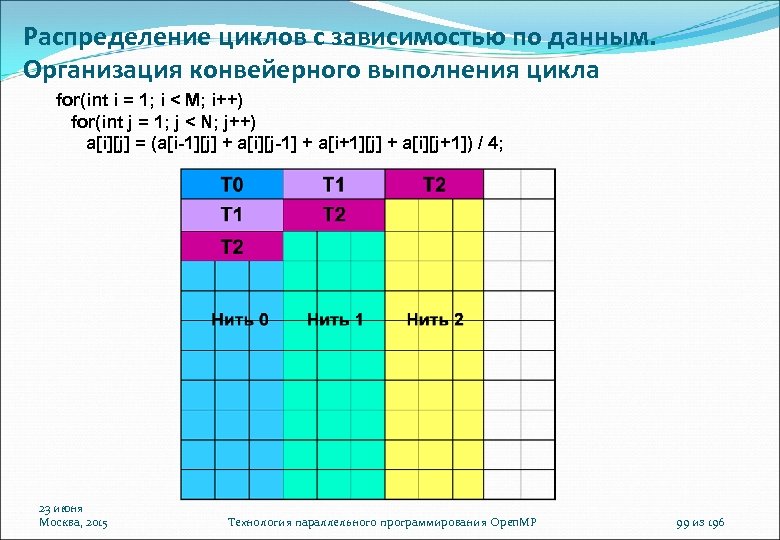 Распределение циклов с зависимостью по данным. Организация конвейерного выполнения цикла

for(int i = 1; i < M; i++)
for(int j = 1; j < N; j++)
a[i][j] = (a[i-1][j] + a[i][j-1] + a[i+1][j] + a[i][j+1]) / 4;

T0
T1
T2
T1
T2
T2
Нить 0
Нить 1
Нить 2

23 июня
Москва, 2015

Технология параллельного программирования OpenMP

99 из 196